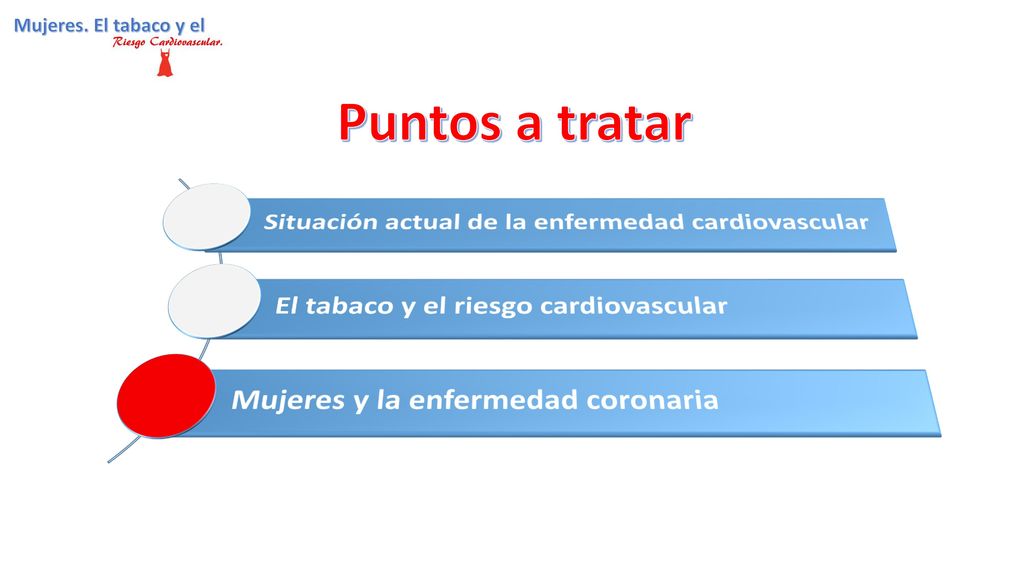 Mujeres. El tabaco y el
Riesgo Cardiovascular.

Puntos a tratar

Situación actual de la enfermedad cardiovascular

El tabaco y el riesgo cardiovascular

Mujeres y la enfermedad coronaria